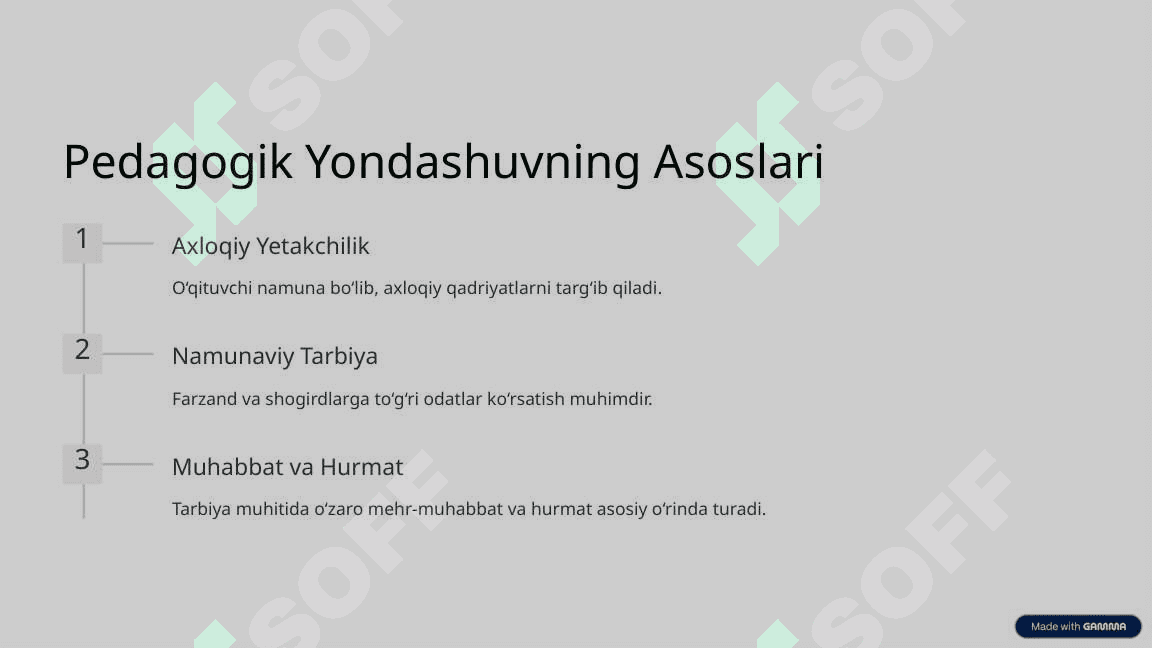 Pedagogik Yondashuvning Asoslari

1

Axloqiy Yetakchilik

O‘qituvchi namuna bo‘lib, axloqiy qadriyatlarni targ‘ib qiladi.

2

Namunaviy Tarbiya

Farzand va shogirdlarga to‘g‘ri odatlar ko‘rsatish muhimdir.

3

Muhabbat va Hurmat

Tarbiya muhitida o‘zaro mehr-muhabbat va hurmat asosiy o‘rinda turadi.

SOFF SOFF SOFF SOFF

Made with GAMMA